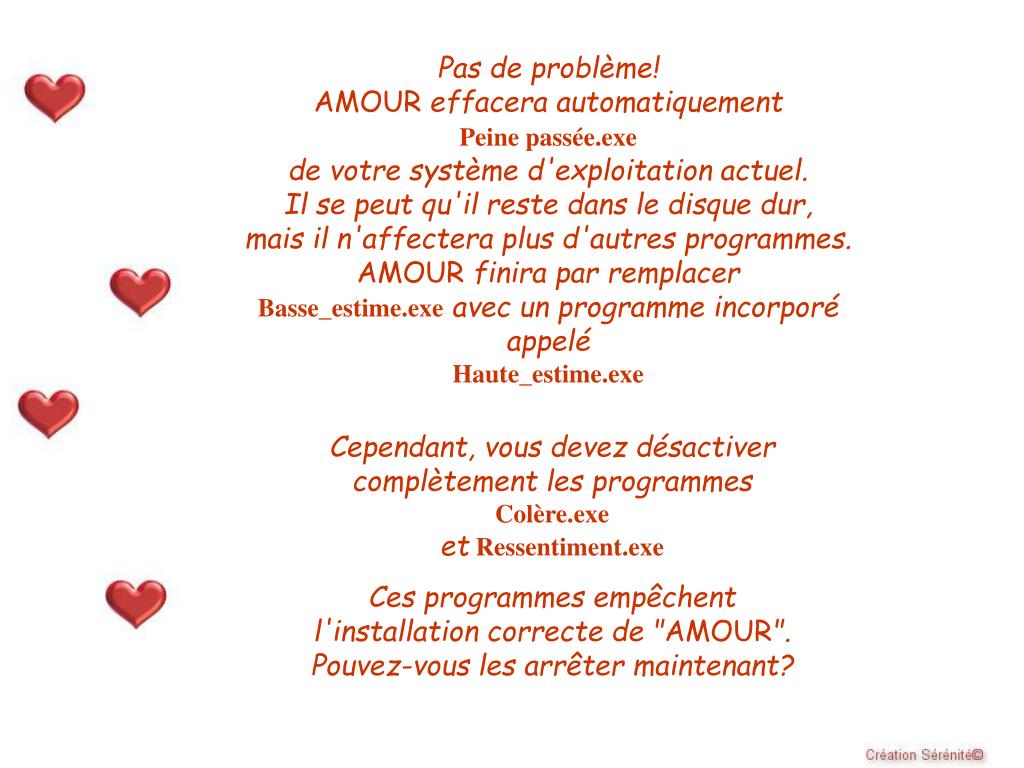 Pas de problème!
AMOUR effacera automatiquement
Peine passée.exe
de votre système d'exploitation actuel.
Il se peut qu'il reste dans le disque dur,
mais il n'affectera plus d'autres programmes.
AMOUR finira par remplacer
Basse_estime.exe avec un programme incorporé appelé
Haute_estime.exe

Cependant, vous devez désactiver complètement les programmes
Colère.exe
et Ressentiment.exe

Ces programmes empêchent l'installation correcte de "AMOUR".
Pouvez-vous les arrêter maintenant?

Création Sérénité©